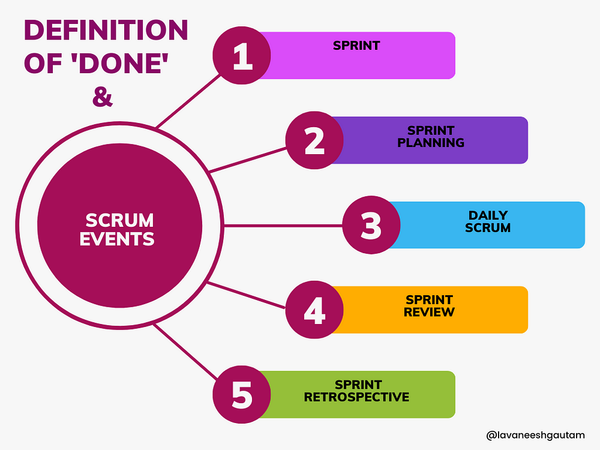 DEFINITION OF 'DONE' &

SCRUM EVENTS

1 SPRINT

2 SPRINT PLANNING

3 DAILY SCRUM

4 SPRINT REVIEW

5 SPRINT RETROSPECTIVE

@lavaneeshgautam